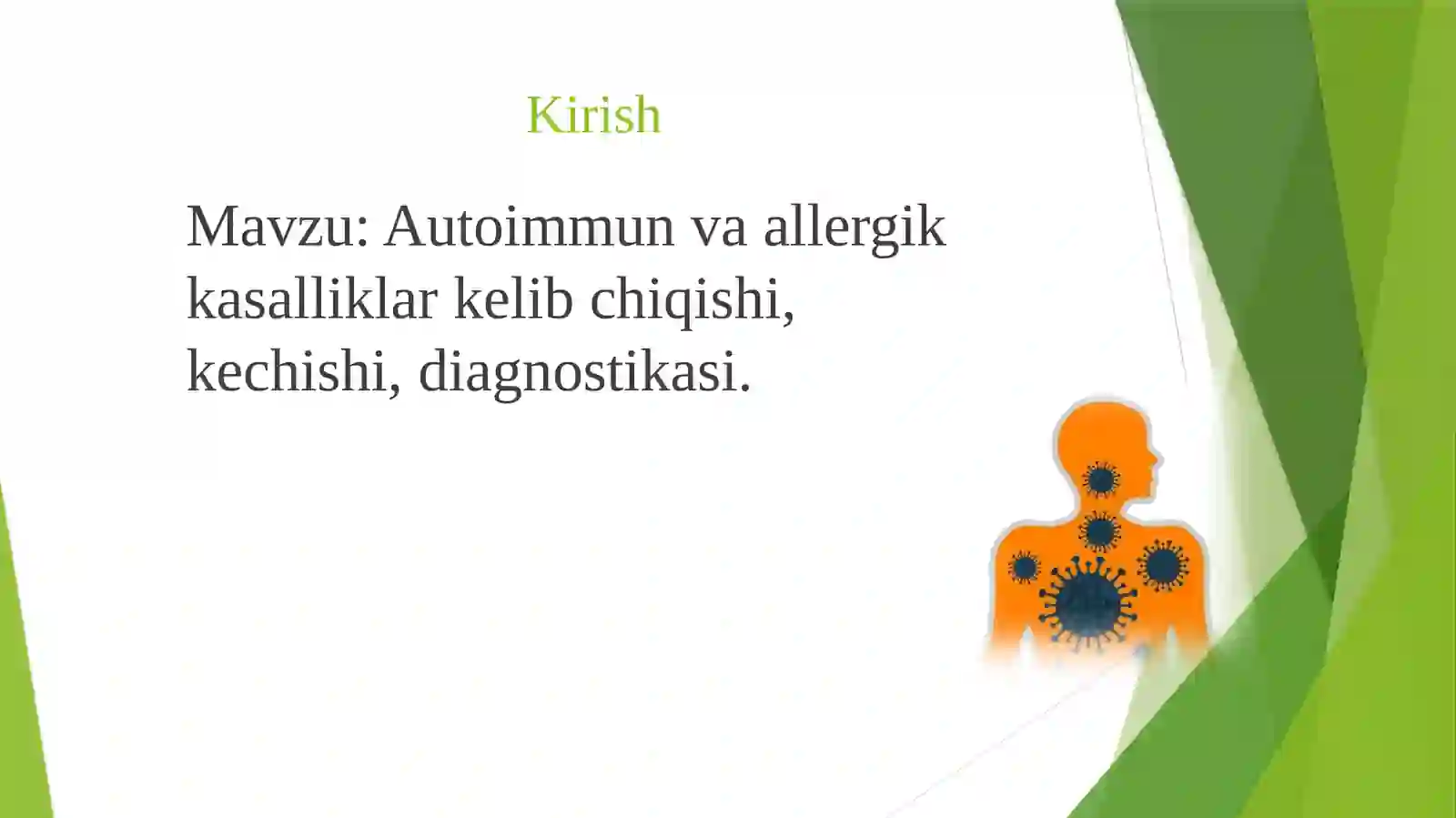 Kirish

Mavzu: Autoimmun va allergik kasalliklar kelib chiqishi, kechishi, diagnostikasi.